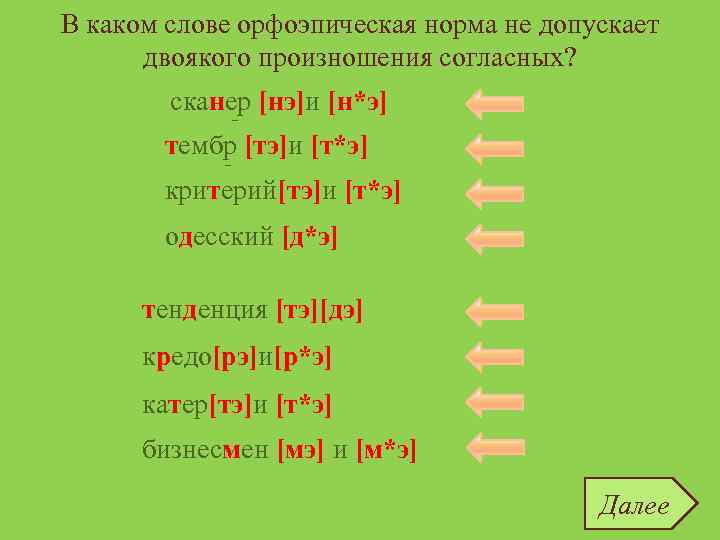 В каком слове орфоэпическая норма не допускает двоякого произношения согласных?

сканер [нэ]и [н*э]

тембр [тэ]и [т*э]

критерий[тэ]и [т*э]

одесский [д*э]

тенденция [тэ][дэ]

кредо[рэ]и[р*э]

катер[тэ]и [т*э]

бизнесмен [мэ] и [м*э]

Далее